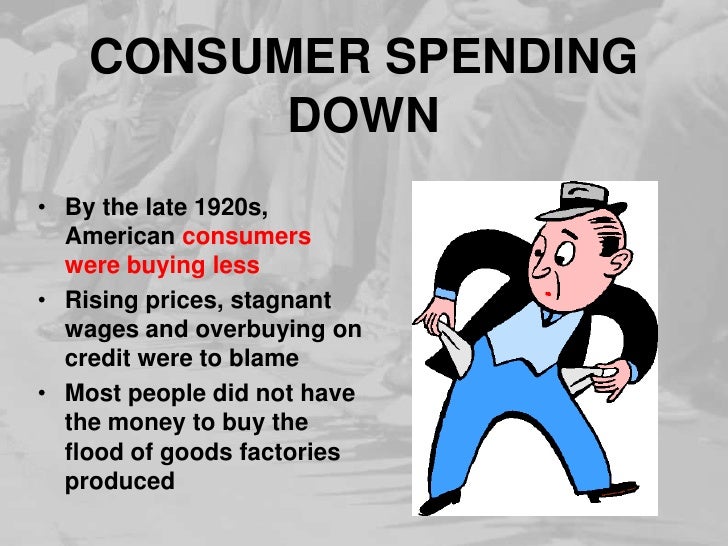 CONSUMER SPENDING DOWN

• By the late 1920s, American consumers were buying less

• Rising prices, stagnant wages and overbuying on credit were to blame

• Most people did not have the money to buy the flood of goods factories produced